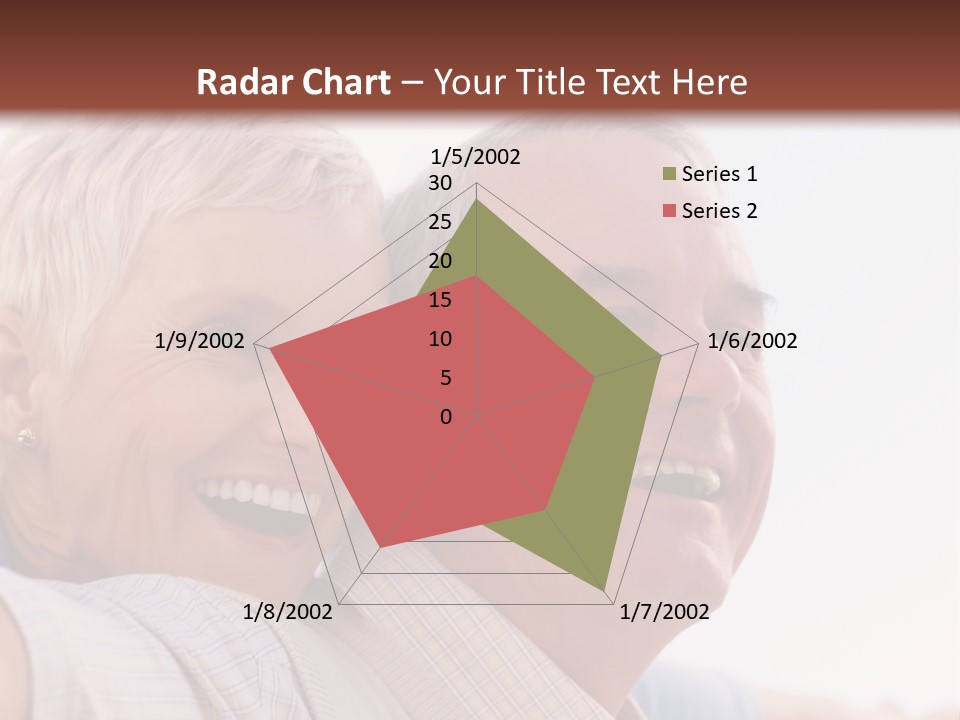 Radar Chart – Your Title Text Here

1/5/2002
30
25
20
15
10
5
0
1/6/2002
1/7/2002
1/8/2002
1/9/2002

Series 1
Series 2